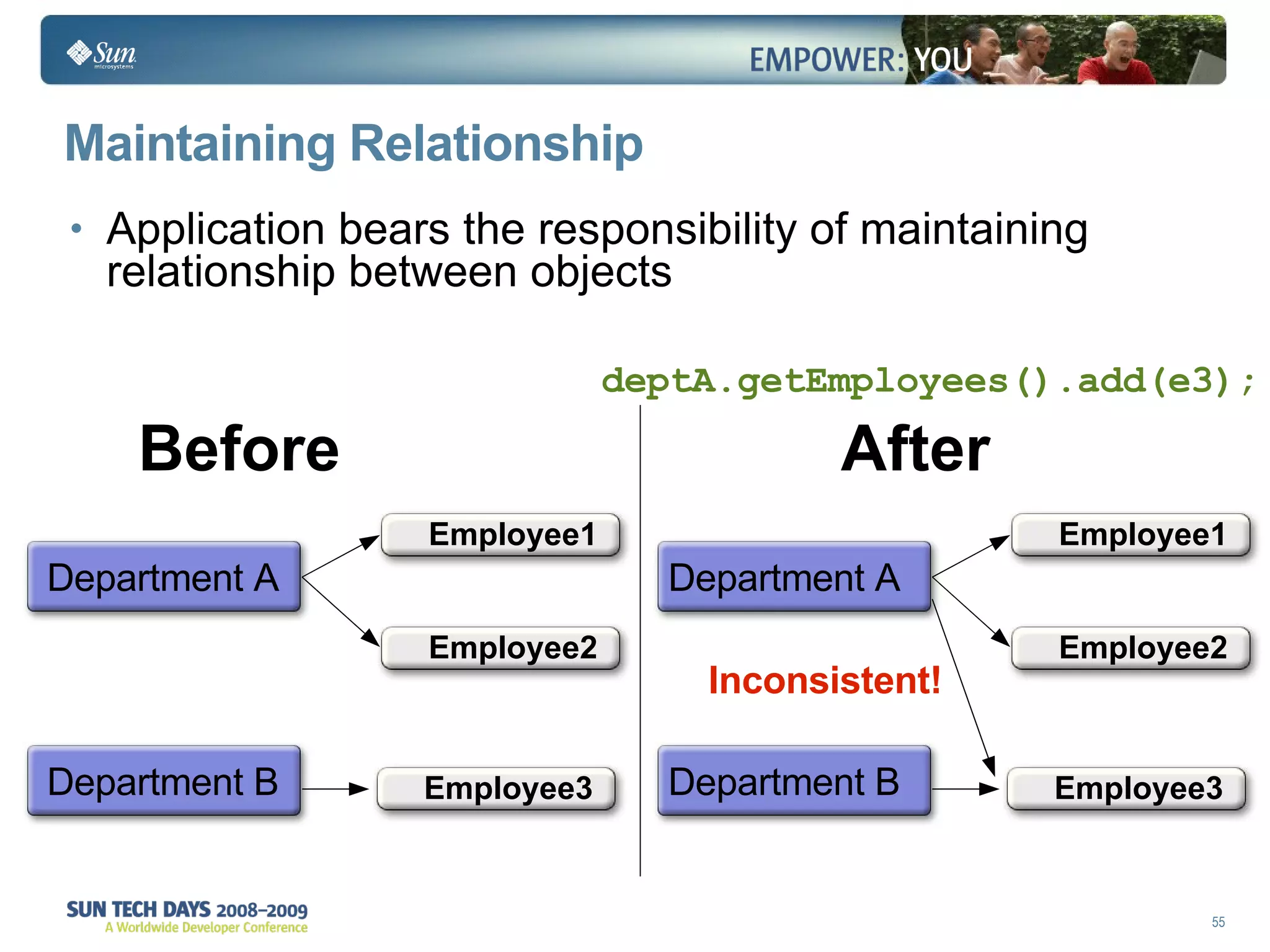 Sun microsystems

EMPOWER: YOU

Maintaining Relationship

• Application bears the responsibility of maintaining relationship between objects

deptA.getEmployees().add(e3);

Before

Department A

Employee1

Employee2

Department B

Employee3

After

Department A

Employee1

Employee2

Inconsistent!

Department B

Employee3

SUN TECH DAYS 2008–2009
A Worldwide Developer Conference

55